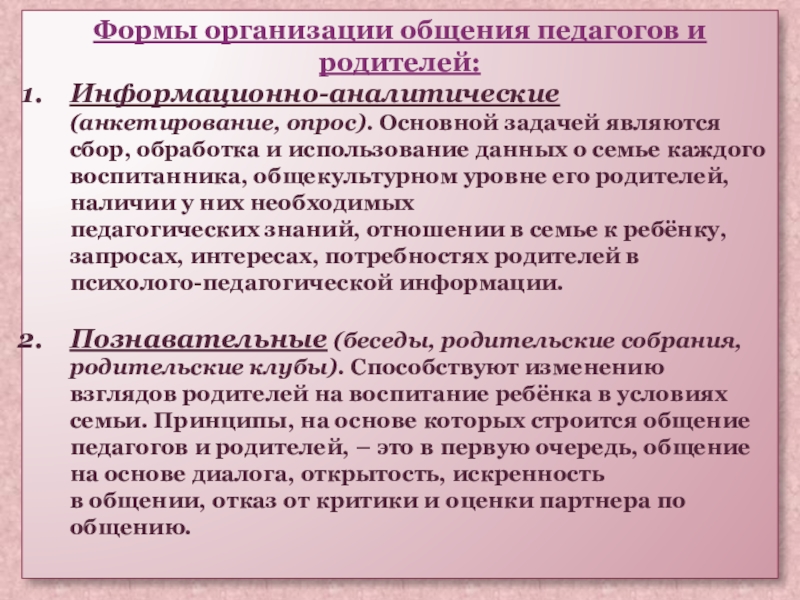 Формы организации общения педагогов и родителей:

1. Информационно-аналитические (анкетирование, опрос). Основной задачей являются сбор, обработка и использование данных о семье каждого воспитанника, общекультурном уровне его родителей, наличии у них необходимых педагогических знаний, отношении в семье к ребёнку, запросах, интересах, потребностях родителей в психолого-педагогической информации.

2. Познавательные (беседы, родительские собрания, родительские клубы). Способствуют изменению взглядов родителей на воспитание ребёнка в условиях семьи. Принципы, на основе которых строится общение педагогов и родителей, – это в первую очередь, общение на основе диалога, открытость, искренность в общении, отказ от критики и оценки партнера по общению.